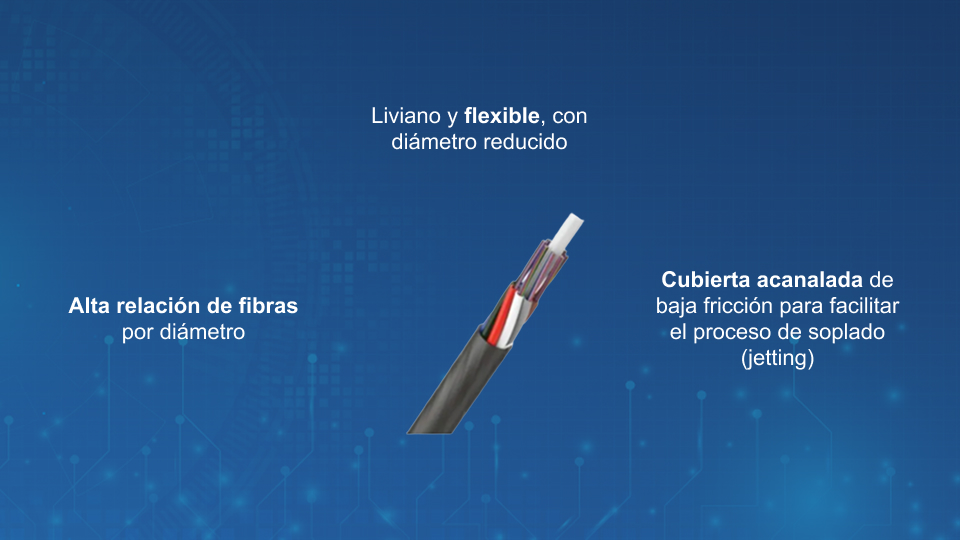 Liviano y flexible, con diámetro reducido

Alta relación de fibras por diámetro

Cubierta acanalada de baja fricción para facilitar el proceso de soplado (jetting)